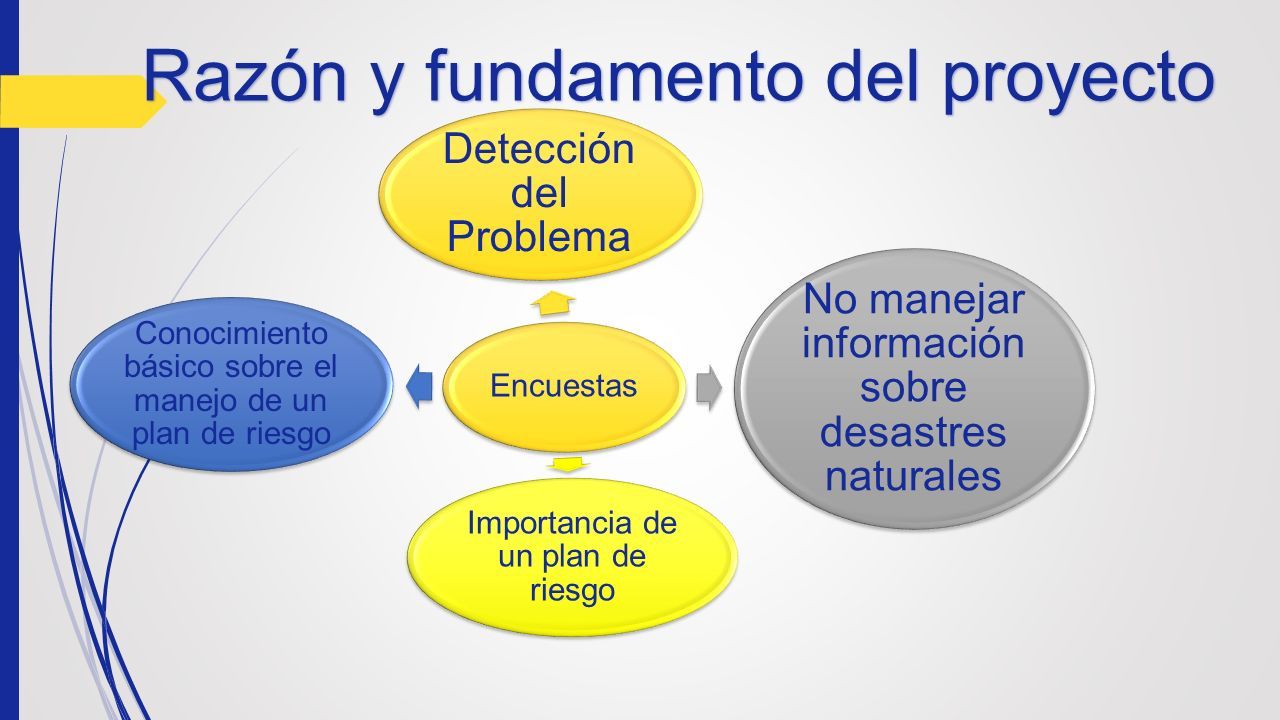 Razón y fundamento del proyecto

Detección del Problema

Conocimiento básico sobre el manejo de un plan de riesgo

Encuestas

No manejar información sobre desastres naturales

Importancia de un plan de riesgo